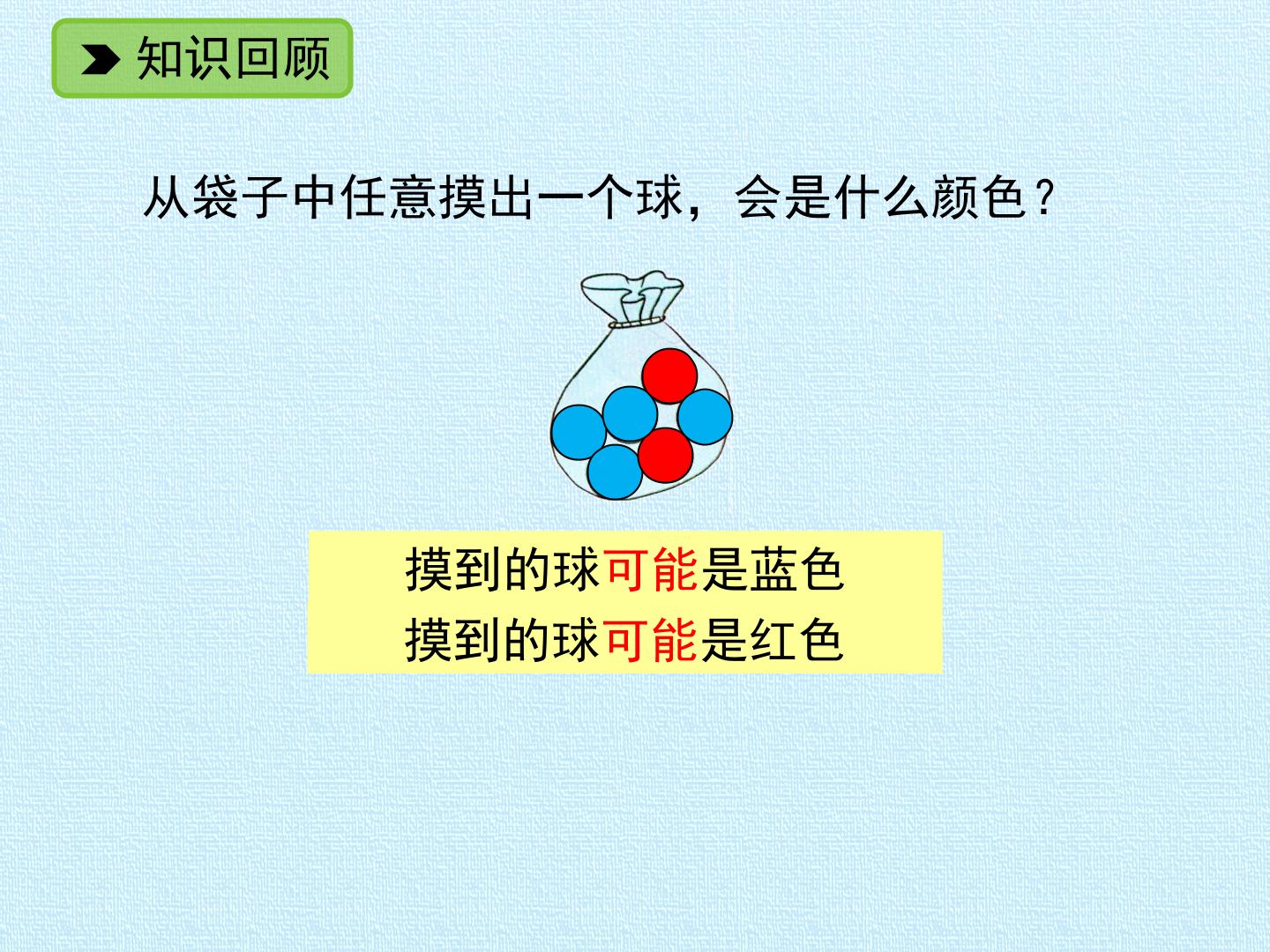 知识回顾

从袋子中任意摸出一个球，会是什么颜色？

摸到的球可能是蓝色
摸到的球可能是红色